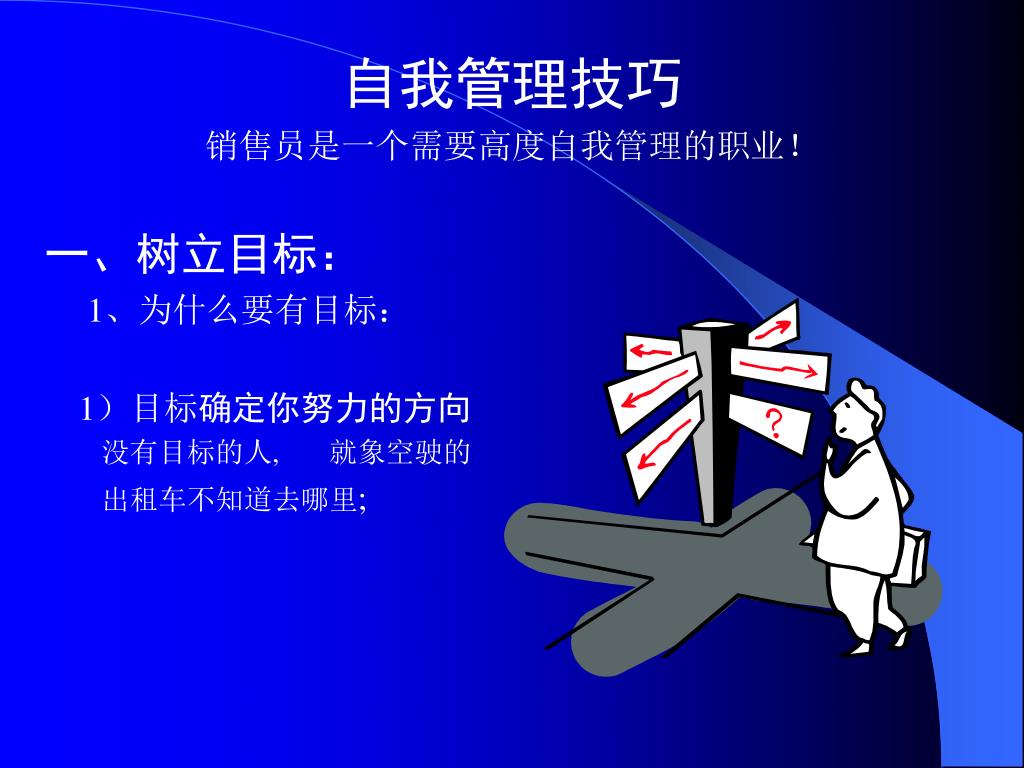 自我管理技巧

销售员是一个需要高度自我管理的职业！

一、树立目标：

1、为什么要有目标：

1）目标确定你努力的方向

没有目标的人，　就象空驶的出租车不知道去哪里；

?